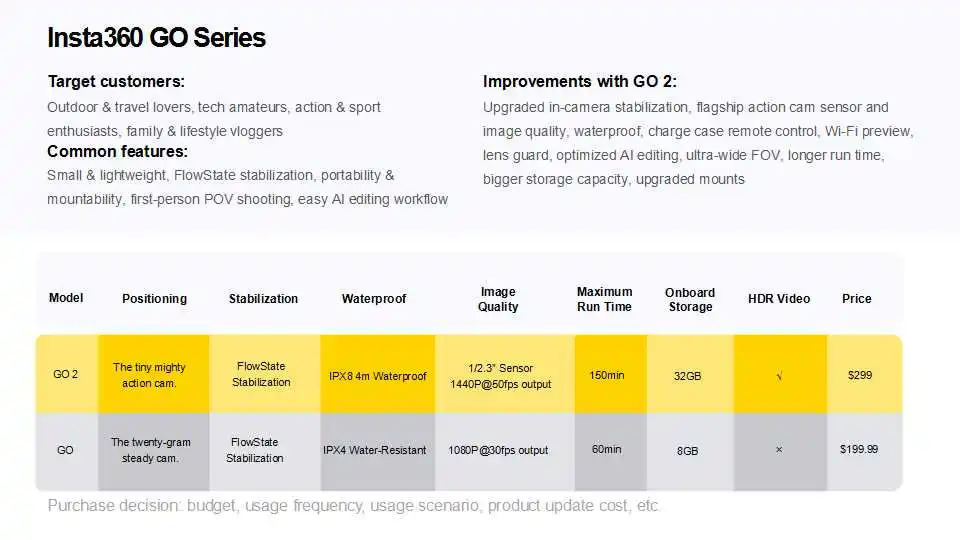 Insta360 GO Series

Target customers:
Outdoor & travel lovers, tech amateurs, action & sport enthusiasts, family & lifestyle vloggers

Common features:
Small & lightweight, FlowState stabilization, portability & mountability, first-person POV shooting, easy AI editing workflow

Improvements with GO 2:
Upgraded in-camera stabilization, flagship action cam sensor and image quality, waterproof, charge case remote control, Wi-Fi preview, lens guard, optimized AI editing, ultra-wide FOV, longer run time, bigger storage capacity, upgraded mounts

| Model | Positioning | Stabilization | Waterproof | Image Quality | Maximum Run Time | Onboard Storage | HDR Video | Price |
|---|---|---|---|---|---|---|---|---|
| GO 2 | The tiny mighty action cam. | FlowState Stabilization | IPX8 4m Waterproof | 1/2.3" Sensor 1440P@50fps output | 150min | 32GB | √ | $299 |
| GO | The twenty-gram steady cam. | FlowState Stabilization | IPX4 Water-Resistant | 1080P@30fps output | 60min | 8GB | × | $199.99 |

Purchase decision: budget, usage frequency, usage scenario, product update cost, etc.